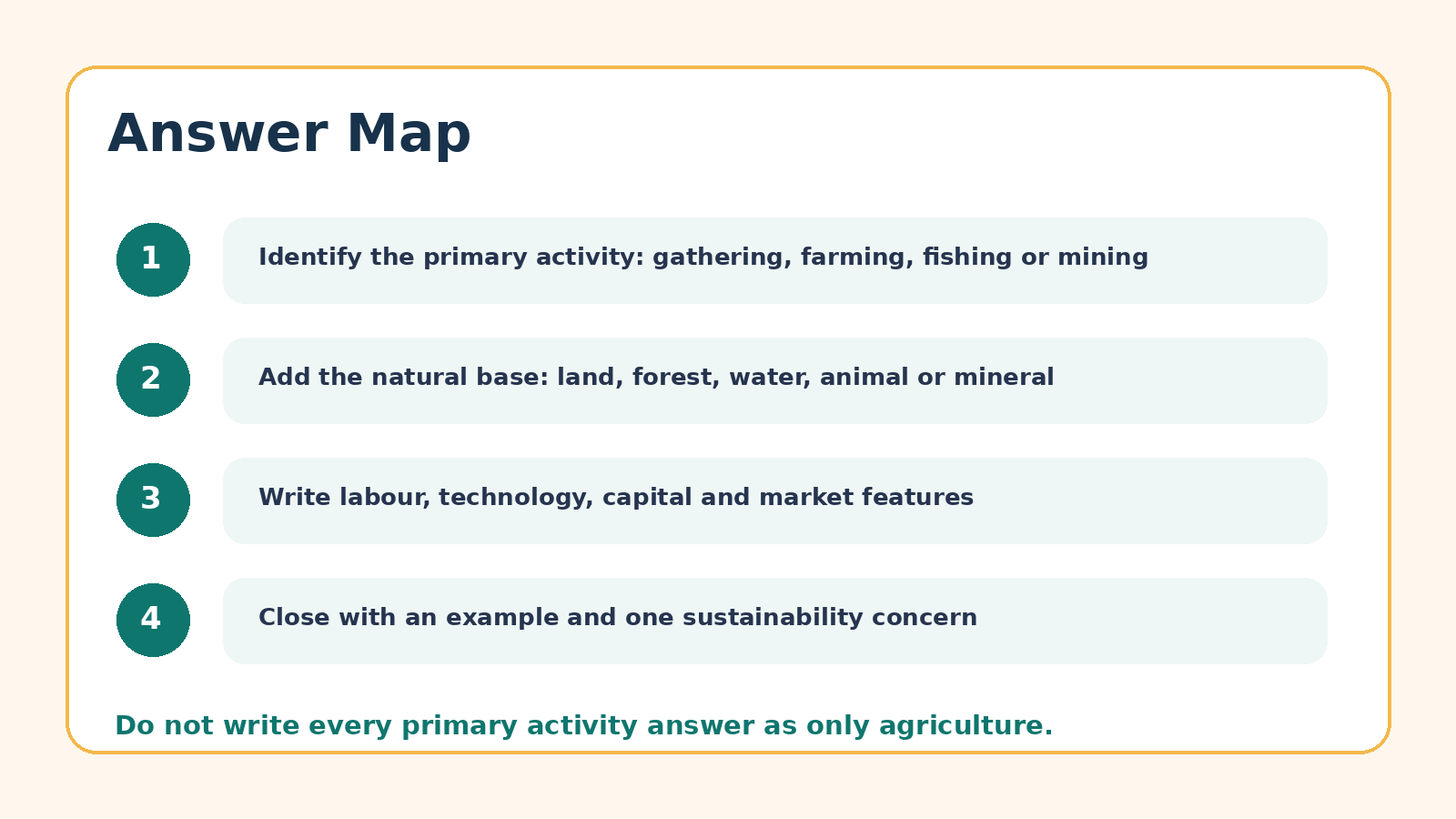 Answer Map

1

Identify the primary activity: gathering, farming, fishing or mining

2

Add the natural base: land, forest, water, animal or mineral

3

Write labour, technology, capital and market features

4

Close with an example and one sustainability concern

Do not write every primary activity answer as only agriculture.